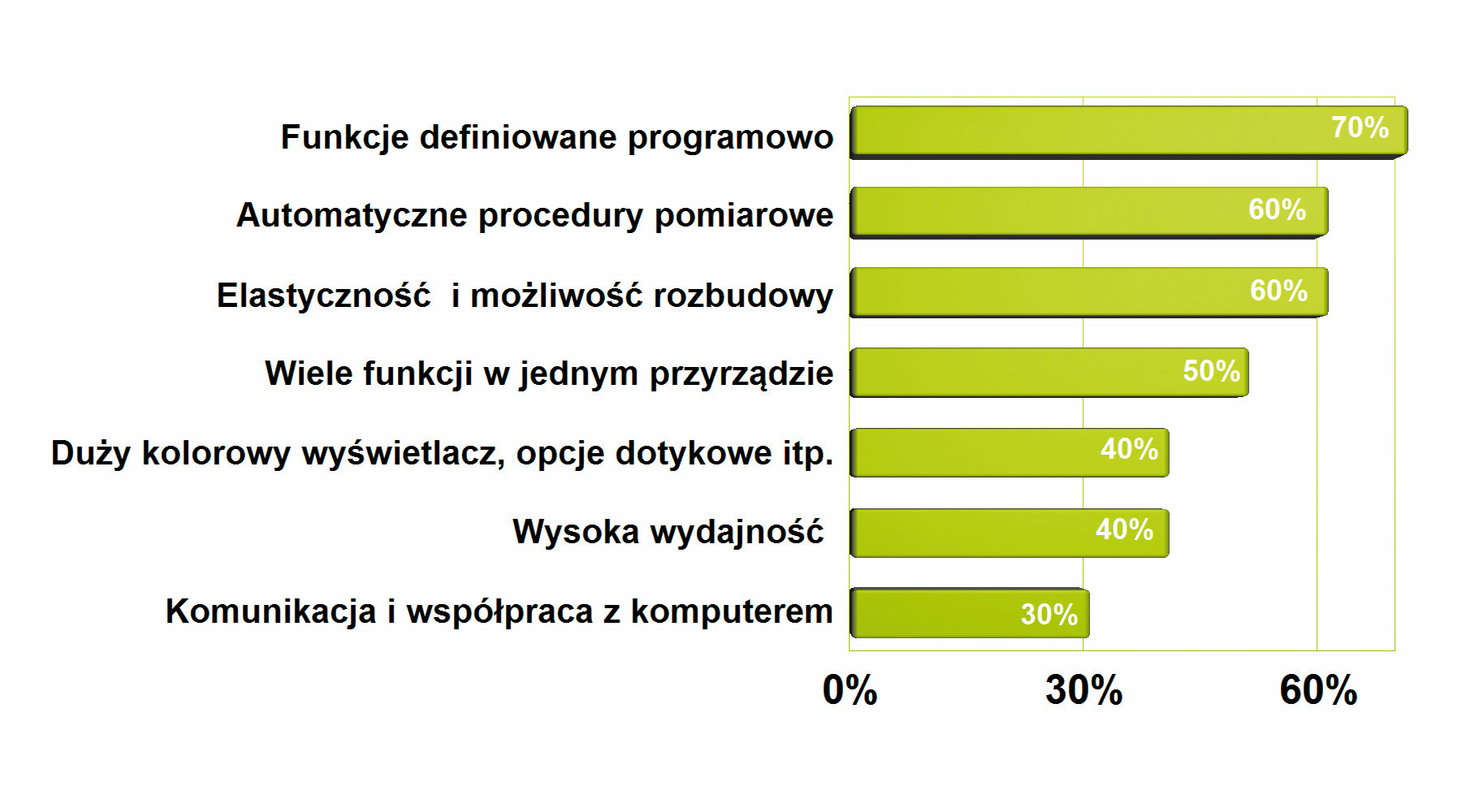 Funkcje definiowane programowo
70%
Automatyczne procedury pomiarowe
60%
Elastyczność i możliwość rozbudowy
60%
Wiele funkcji w jednym przyrządzie
50%
Duży kolorowy wyświetlacz, opcje dotykowe itp.
40%
Wysoka wydajność
40%
Komunikacja i współpraca z komputerem
30%

0%
30%
60%